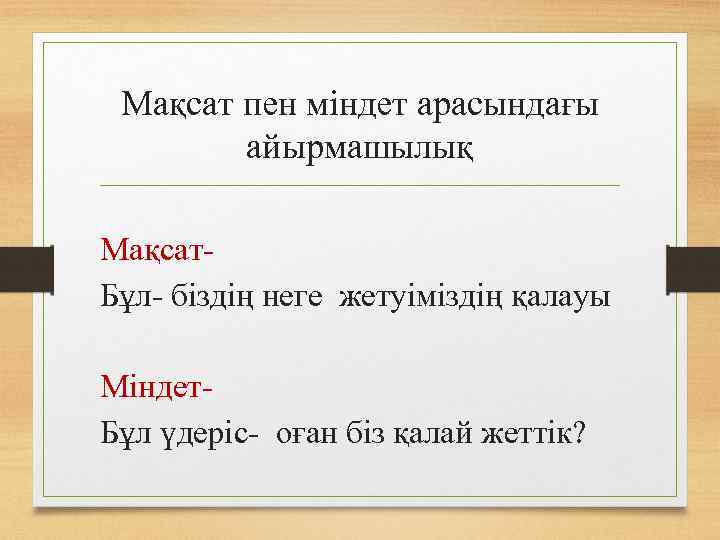 Мақсат пен міндет арасындағы айырмашылық

Мақсат-
Бұл- біздің неге жетуіміздің қалауы

Міндет-
Бұл үдеріс- оған біз қалай жеттік?